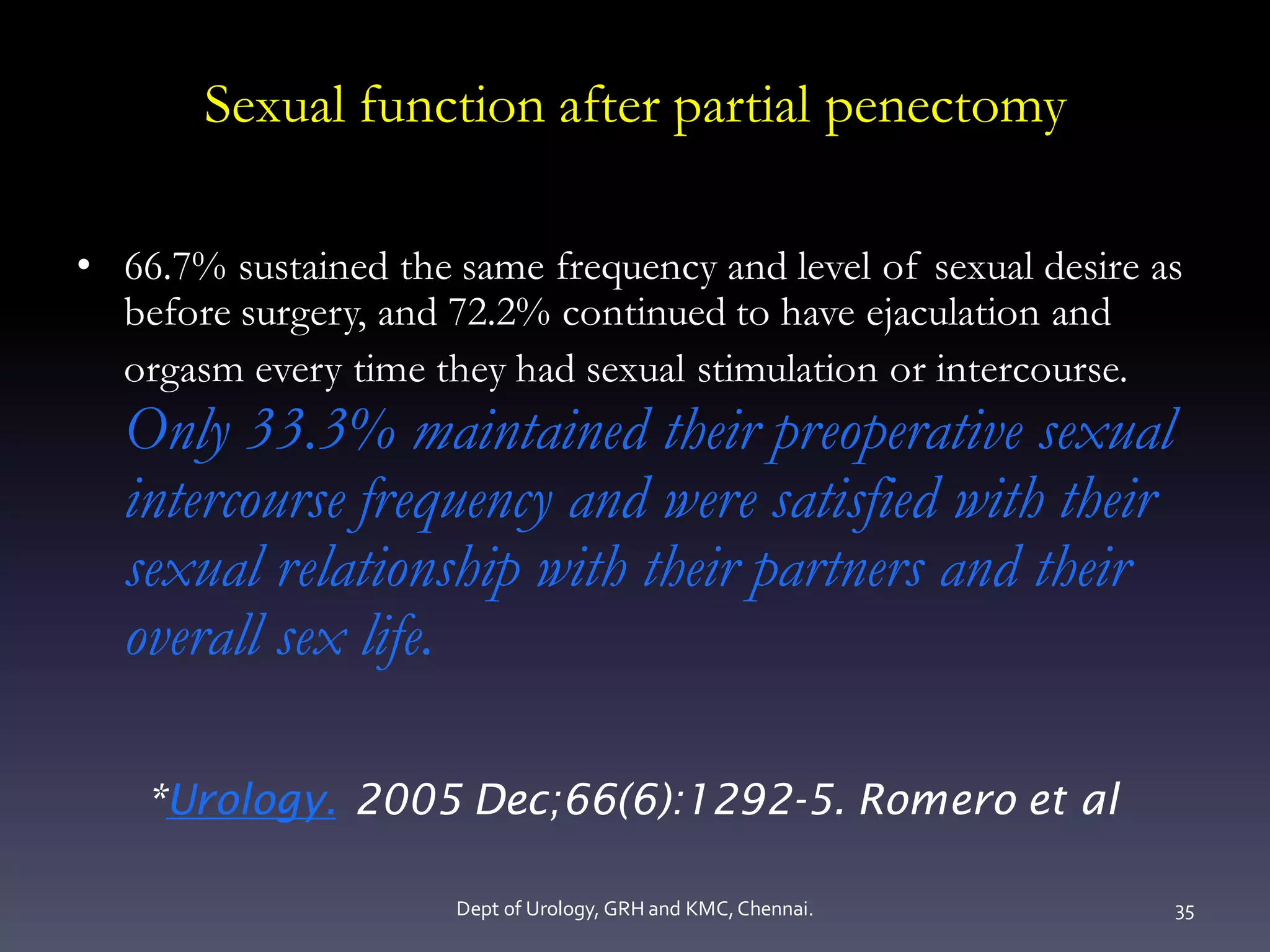 Sexual function after partial penectomy

• 66.7% sustained the same frequency and level of sexual desire as before surgery, and 72.2% continued to have ejaculation and orgasm every time they had sexual stimulation or intercourse. Only 33.3% maintained their preoperative sexual intercourse frequency and were satisfied with their sexual relationship with their partners and their overall sex life.

*Urology. 2005 Dec;66(6):1292-5. Romero et al

Dept of Urology, GRH and KMC, Chennai.

35